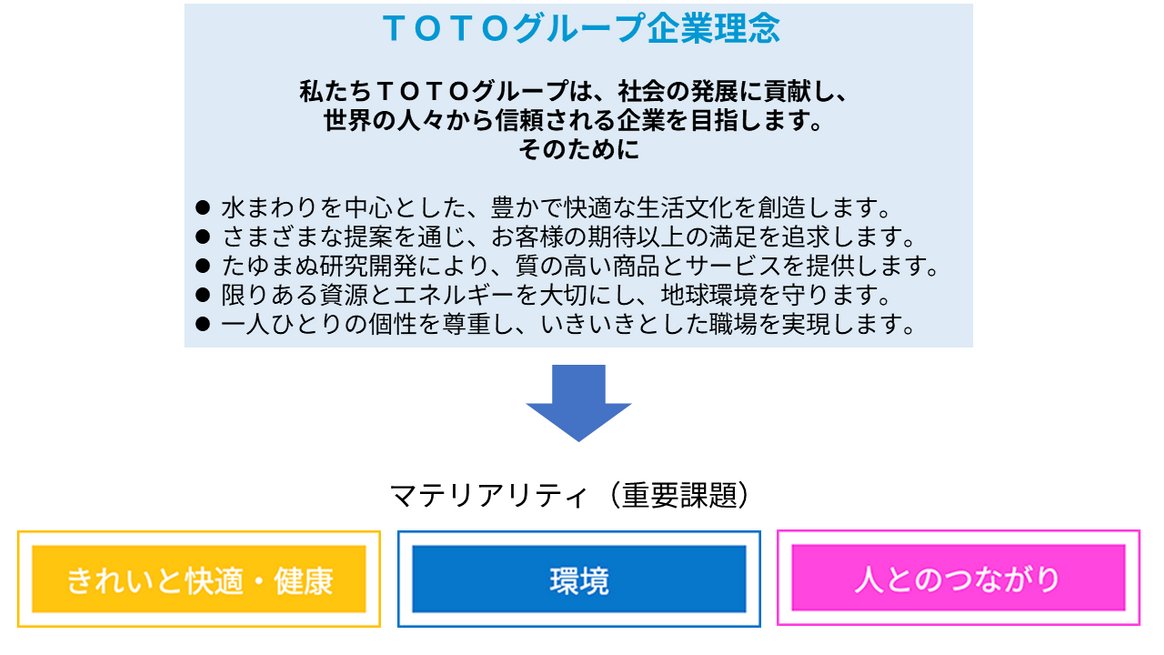 ＴＯＴＯグループ企業理念

私たちＴＯＴＯグループは、社会の発展に貢献し、世界の人々から信頼される企業を目指します。
そのために

● 水まわりを中心とした、豊かで快適な生活文化を創造します。
● さまざまな提案を通じ、お客様の期待以上の満足を追求します。
● たゆまぬ研究開発により、質の高い商品とサービスを提供します。
● 限りある資源とエネルギーを大切にし、地球環境を守ります。
● 一人ひとりの個性を尊重し、いきいきとした職場を実現します。

マテリアリティ（重要課題）

きれいと快適・健康

環境

人とのつながり